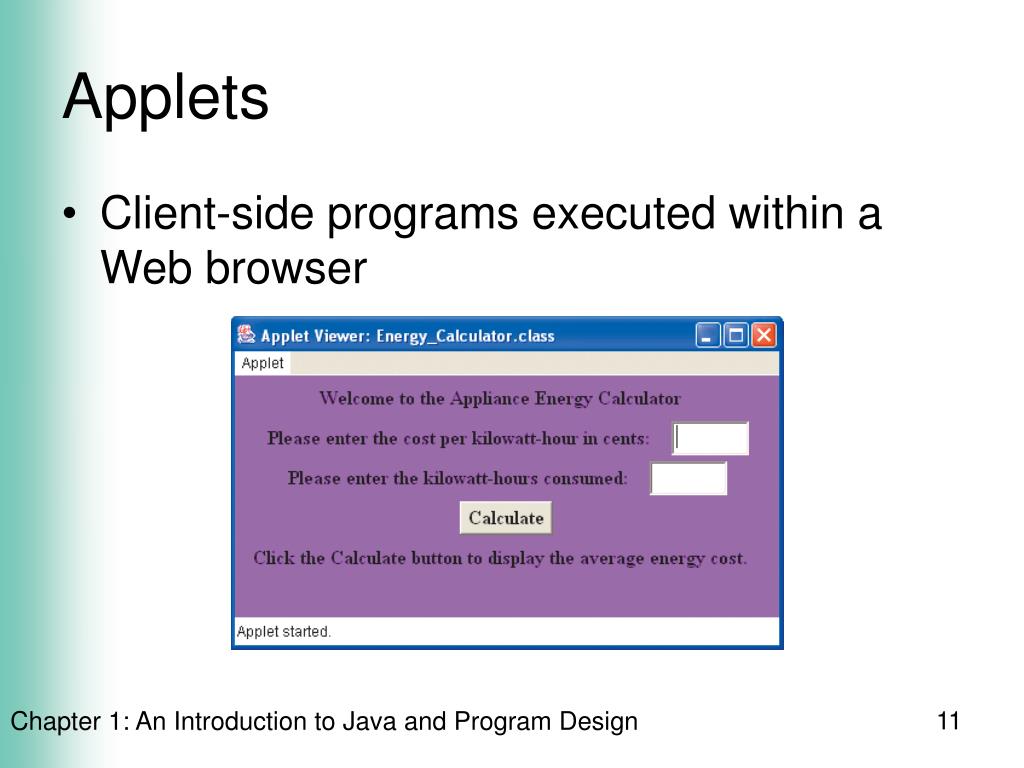 Applets

• Client-side programs executed within a Web browser

Applet Viewer: Energy_Calculator.class

Applet

Welcome to the Appliance Energy Calculator

Please enter the cost per kilowatt-hour in cents:

Please enter the kilowatt-hours consumed:

Calculate

Click the Calculate button to display the average energy cost.

Applet started.

Chapter 1: An Introduction to Java and Program Design

11